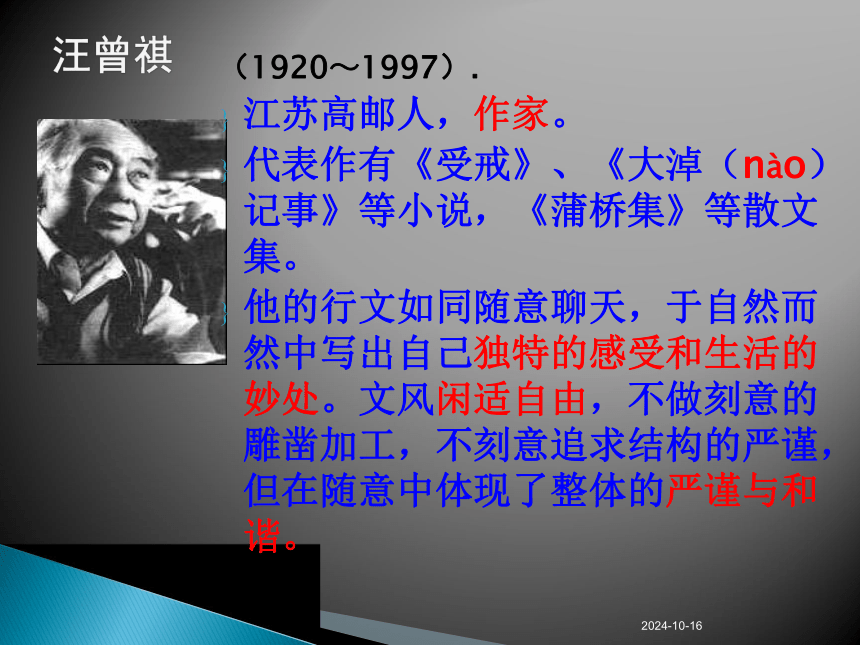 汪曾祺 （1920～1997）.

江苏高邮人，作家。

代表作有《受戒》、《大淖（nào）记事》等小说，《蒲桥集》等散文集。

他的行文如同随意聊天，于自然而然中写出自己独特的感受和生活的妙处。文风闲适自由，不做刻意的雕凿加工，不刻意追求结构的严谨，但在随意中体现了整体的严谨与和谐。

2024-10-16